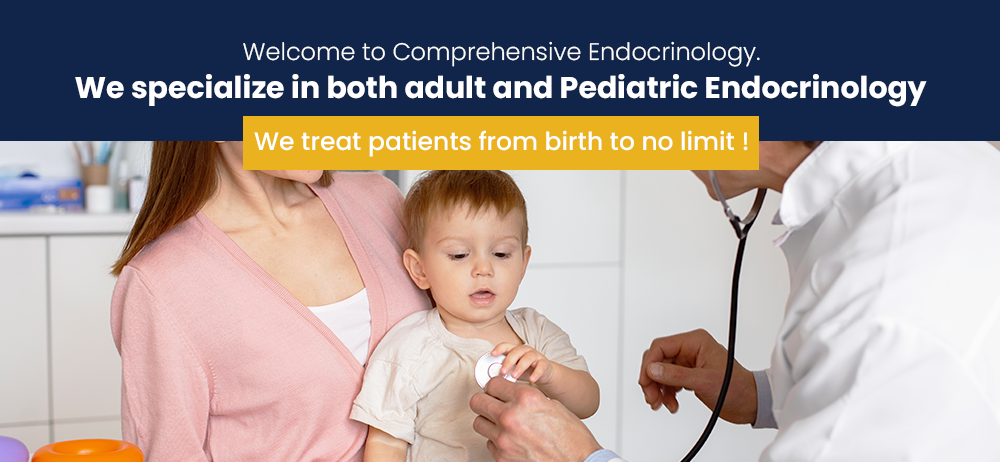 Welcome to Comprehensive Endocrinology.
We specialize in both adult and Pediatric Endocrinology
We treat patients from birth to no limit !